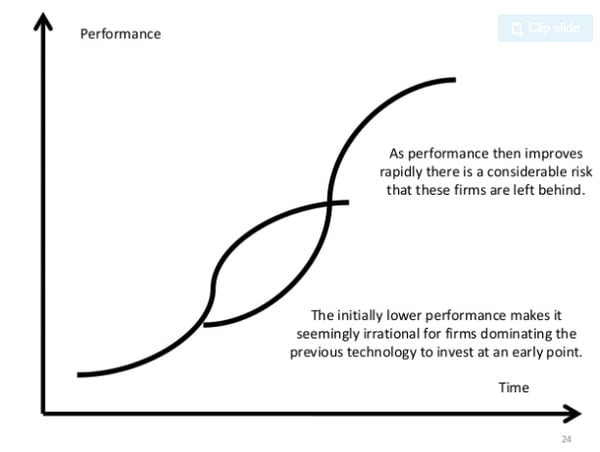 Performance

Clip slide

As performance then improves rapidly there is a considerable risk that these firms are left behind.

The initially lower performance makes it seemingly irrational for firms dominating the previous technology to invest at an early point.

Time

24